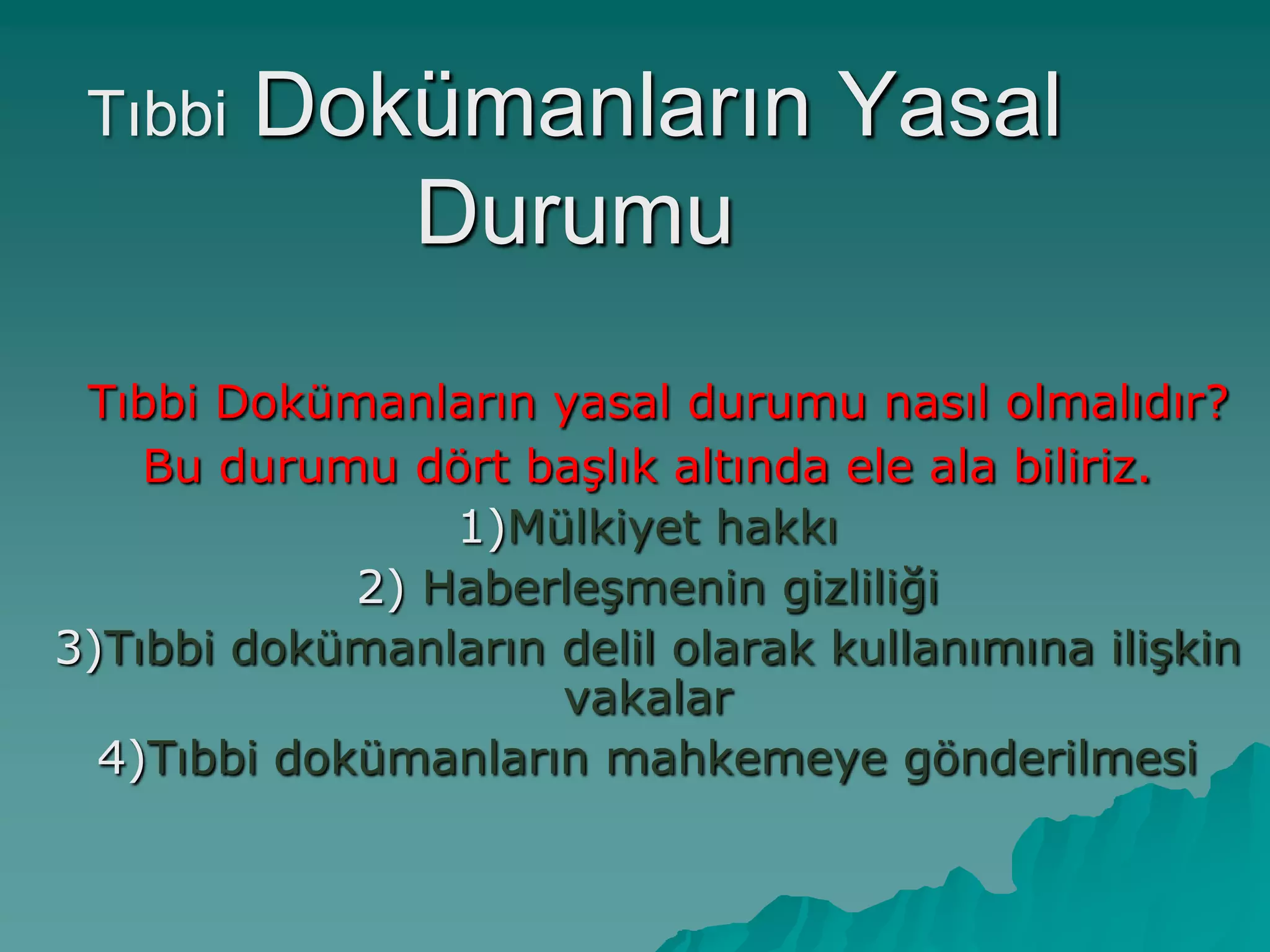 Tıbbi Dokümanların Yasal Durumu

Tıbbi Dokümanların yasal durumu nasıl olmalıdır?
Bu durumu dört başlık altında ele ala biliriz.
1)Mülkiyet hakkı
2) Haberleşmenin gizliliği
3)Tıbbi dokümanların delil olarak kullanımına ilişkin vakalar
4)Tıbbi dokümanların mahkemeye gönderilmesi